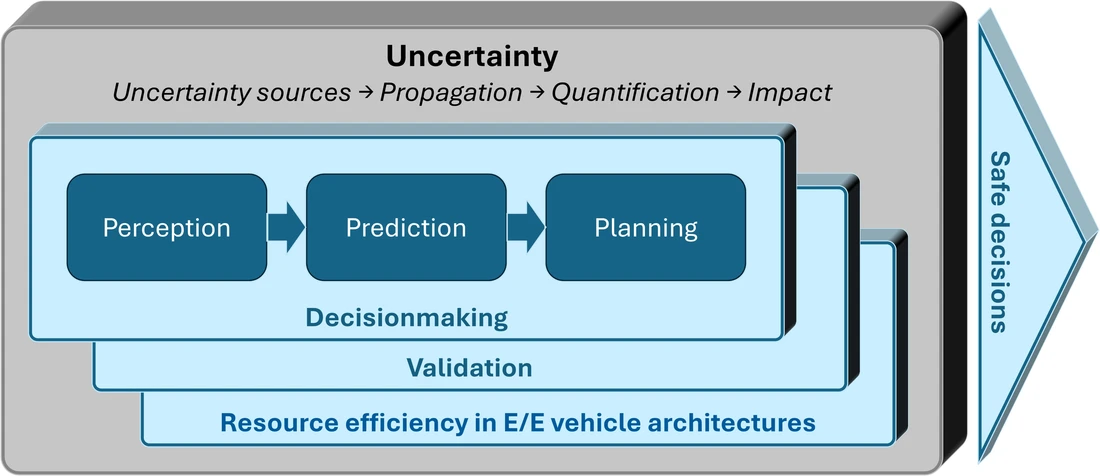 Uncertainty

Uncertainty sources → Propagation → Quantification → Impact

Perception

Prediction

Planning

Decisionmaking

Validation

Resource efficiency in E/E vehicle architectures

Safe decisions